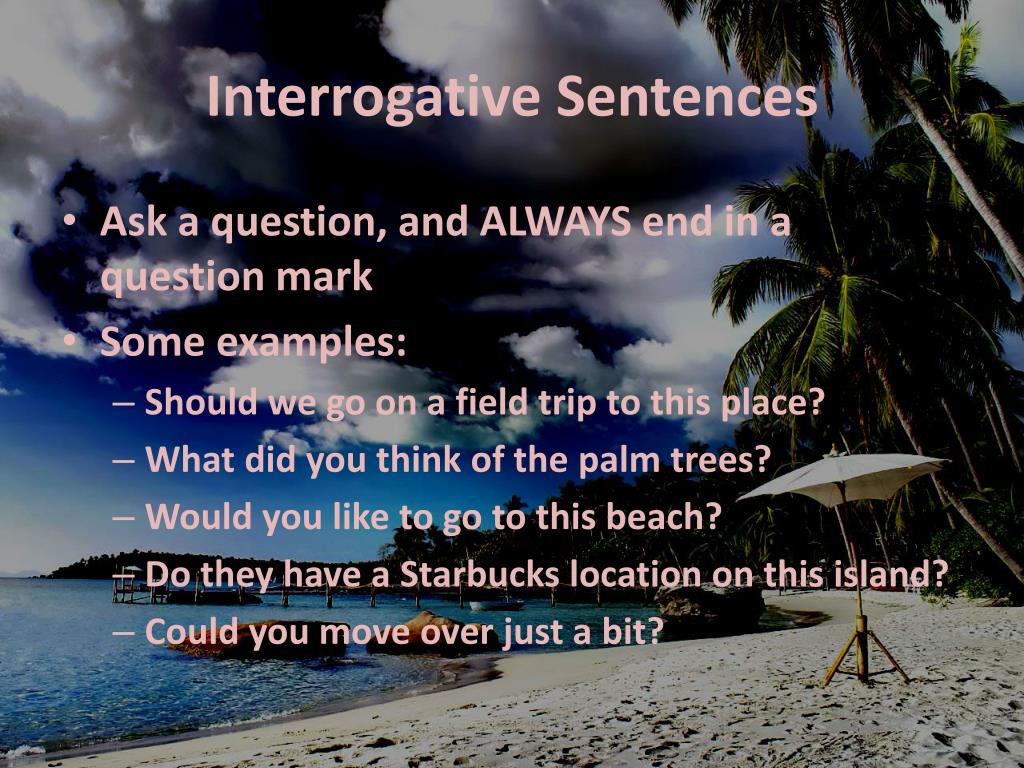 Interrogative Sentences

• Ask a question, and ALWAYS end in a question mark
• Some examples:
– Should we go on a field trip to this place?
– What did you think of the palm trees?
– Would you like to go to this beach?
– Do they have a Starbucks location on this island?
– Could you move over just a bit?